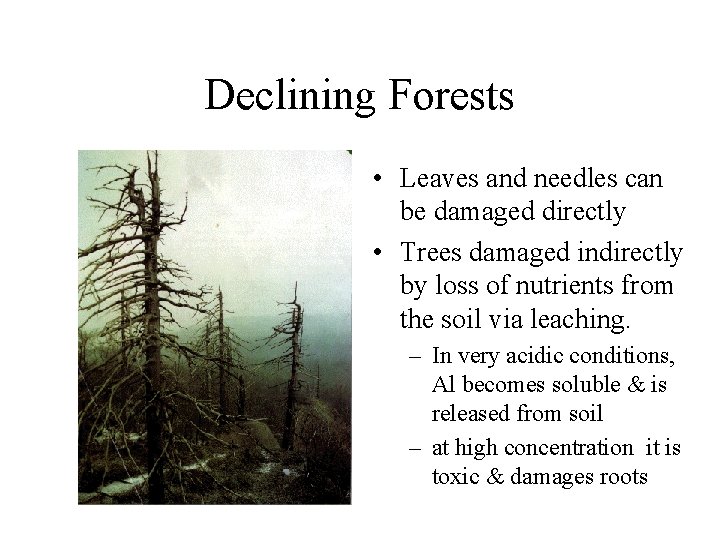 Declining Forests

• Leaves and needles can be damaged directly

• Trees damaged indirectly by loss of nutrients from the soil via leaching.

– In very acidic conditions, Al becomes soluble & is released from soil

– at high concentration it is toxic & damages roots